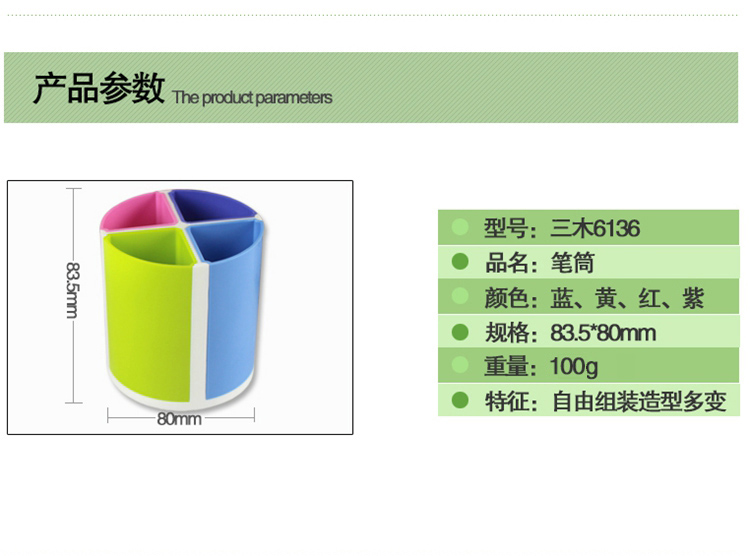 产品参数 The product parameters

83.5mm

80mm

型号：三木6136
品名：笔筒
颜色：蓝、黄、红、紫
规格：83.5*80mm
重量：100g
特征：自由组装造型多变